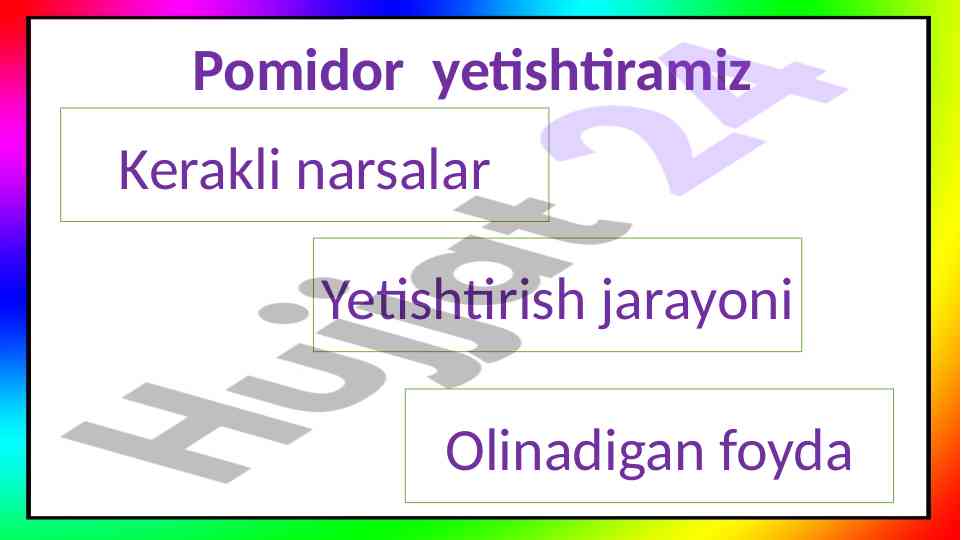 Pomidor yetishtiramiz

Kerakli narsalar

Yetishtirish jarayoni

Olinadigan foyda

Hujjat 24